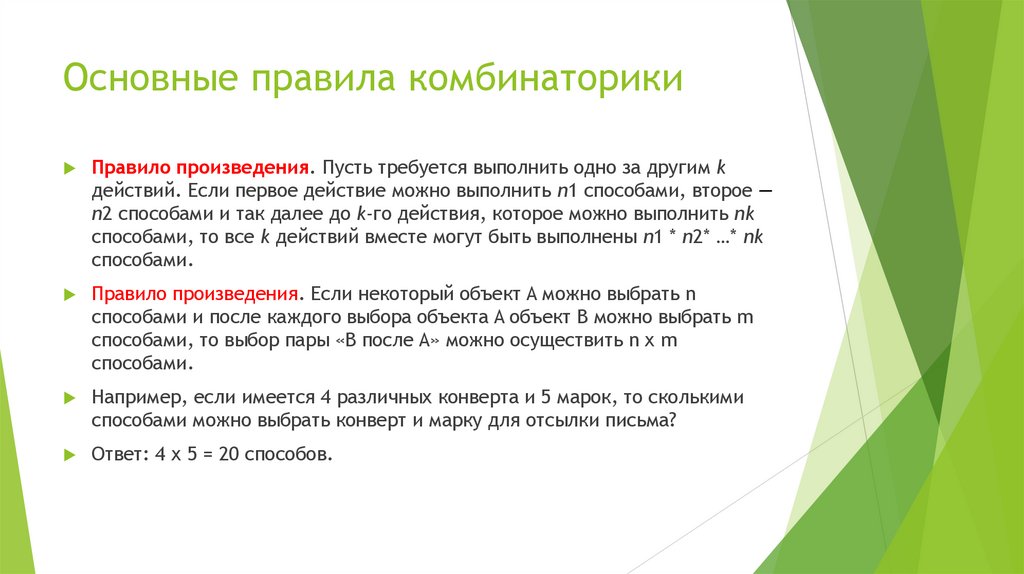 Основные правила комбинаторики

Правило произведения. Пусть требуется выполнить одно за другим k действий. Если первое действие можно выполнить n1 способами, второе — n2 способами и так далее до k-го действия, которое можно выполнить nk способами, то все k действий вместе могут быть выполнены n1 * n2* …* nk способами.

Правило произведения. Если некоторый объект A можно выбрать n способами и после каждого выбора объекта A объект B можно выбрать m способами, то выбор пары «B после A» можно осуществить n x m способами.

Например, если имеется 4 различных конверта и 5 марок, то сколькими способами можно выбрать конверт и марку для отсылки письма?

Ответ: 4 x 5 = 20 способов.